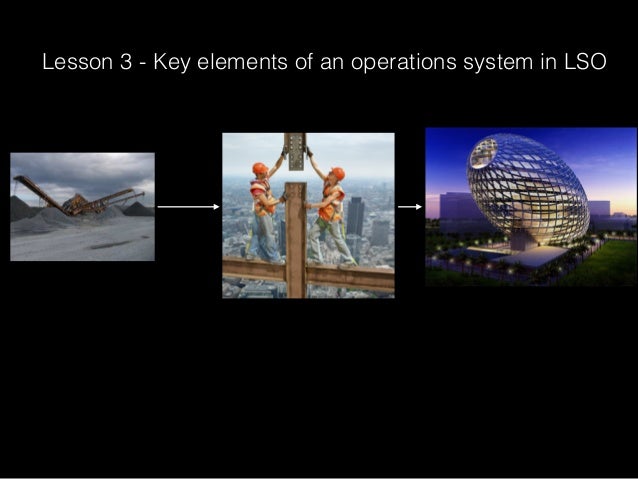 Lesson 3 - Key elements of an operations system in LSO